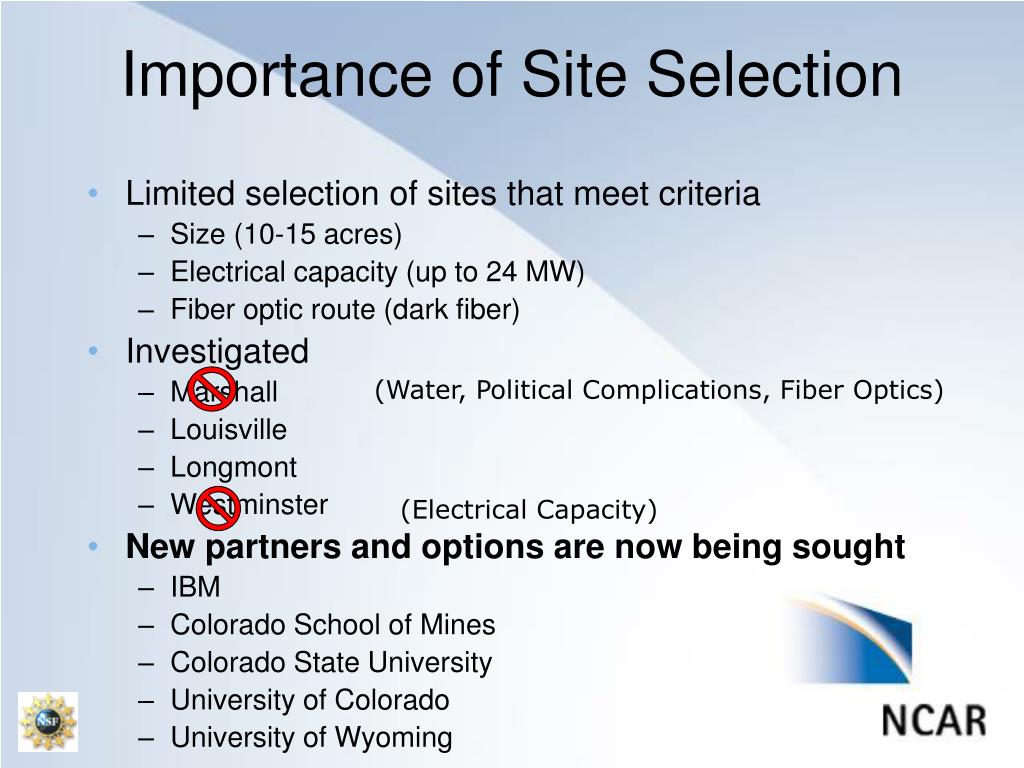 Importance of Site Selection

• Limited selection of sites that meet criteria
– Size (10-15 acres)
– Electrical capacity (up to 24 MW)
– Fiber optic route (dark fiber)
• Investigated
– Marshall (Water, Political Complications, Fiber Optics)
– Louisville
– Longmont
– Westminster (Electrical Capacity)
• New partners and options are now being sought
– IBM
– Colorado School of Mines
– Colorado State University
– University of Colorado
– University of Wyoming

NSF

NCAR